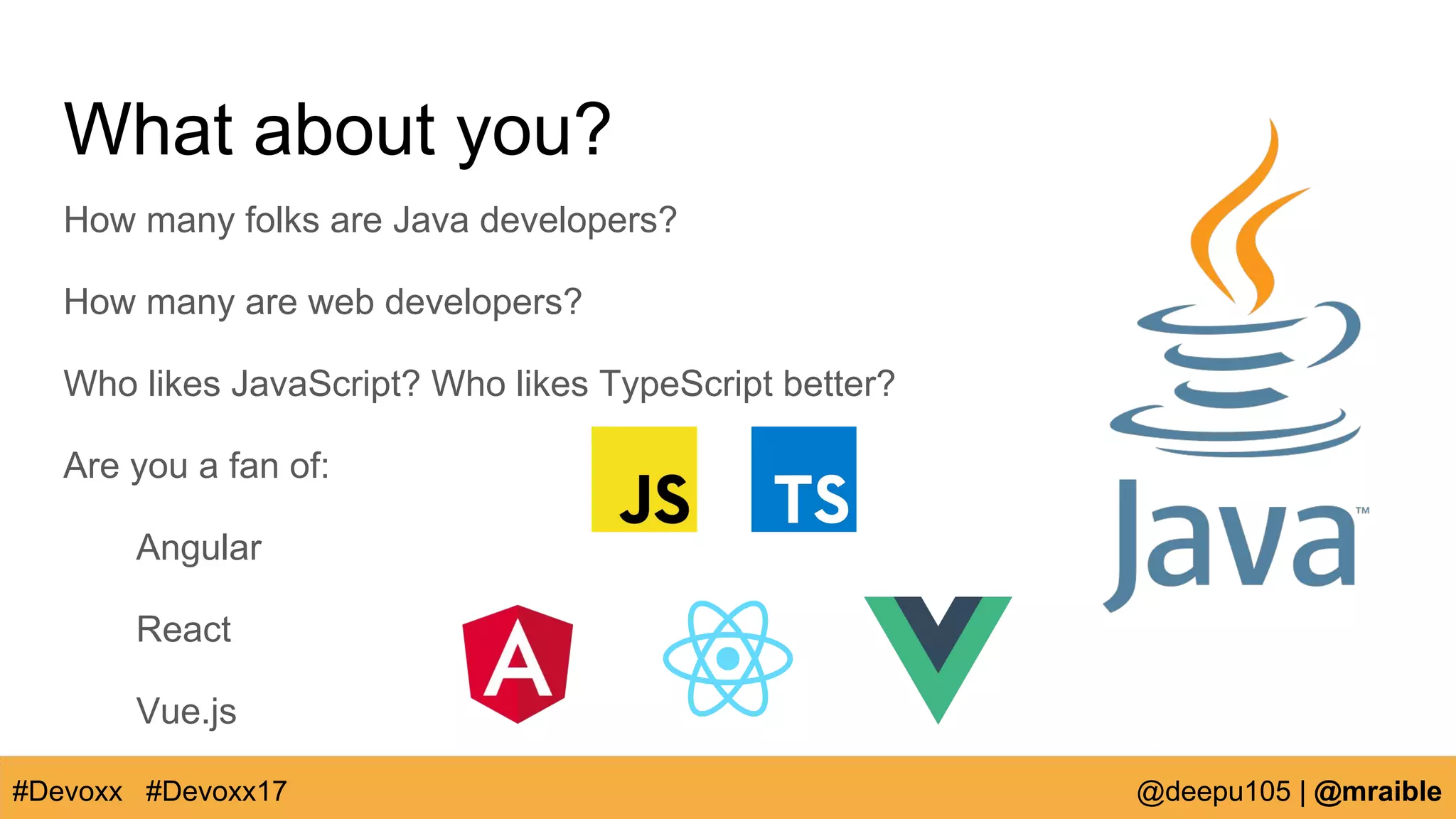 What about you?

How many folks are Java developers?

How many are web developers?

Who likes JavaScript? Who likes TypeScript better?

Are you a fan of:

Angular

React

Vue.js

JS

TS

A

Java™

#Devoxx #Devoxx17

@deepu105 | @mraible